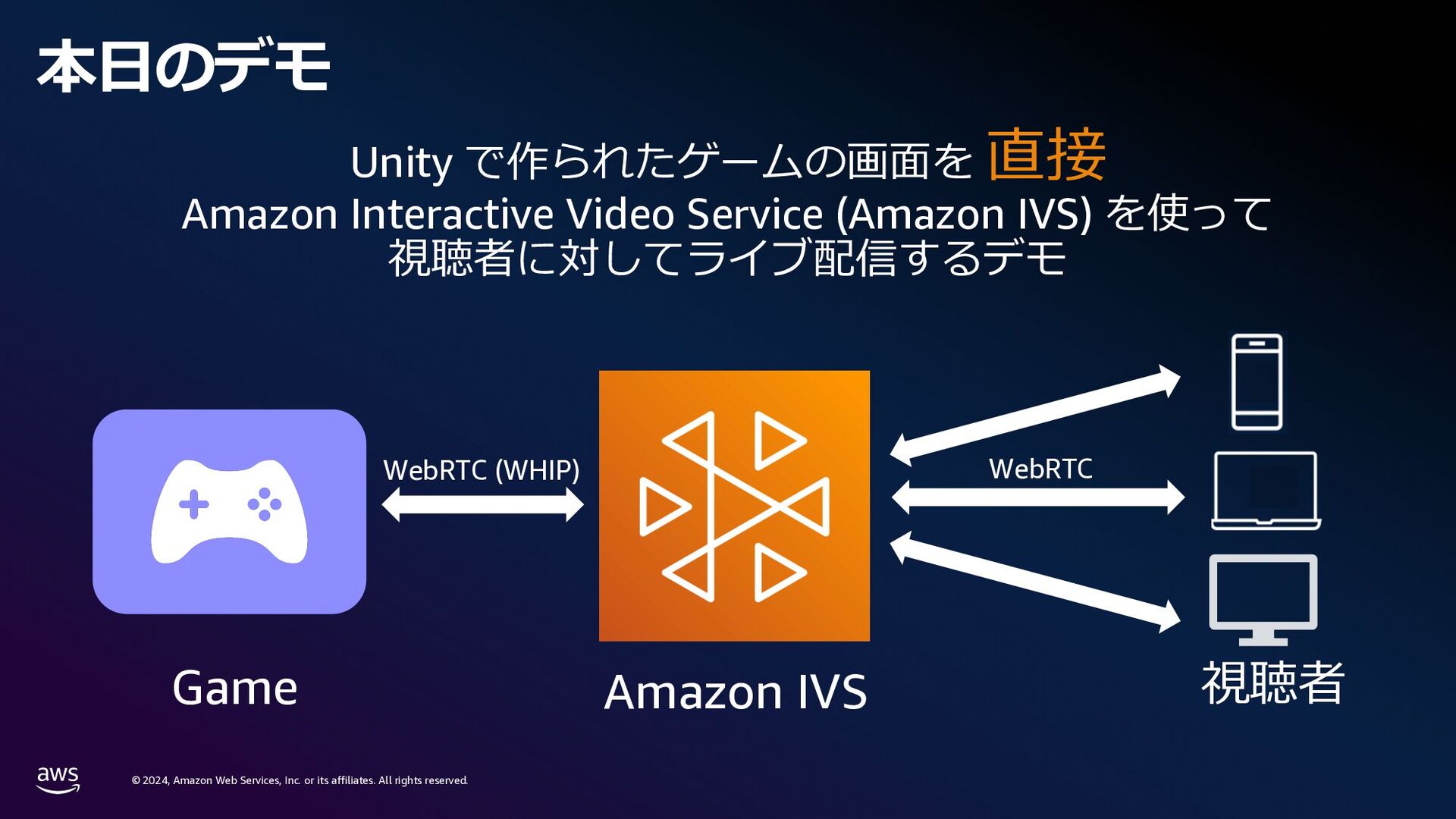 本日のデモ

Unity で作られたゲームの画面を 直接
Amazon Interactive Video Service (Amazon IVS) を使って
視聴者に対してライブ配信するデモ

WebRTC (WHIP)

WebRTC

Game

Amazon IVS

視聴者

aws

© 2024, Amazon Web Services, Inc. or its affiliates. All rights reserved.